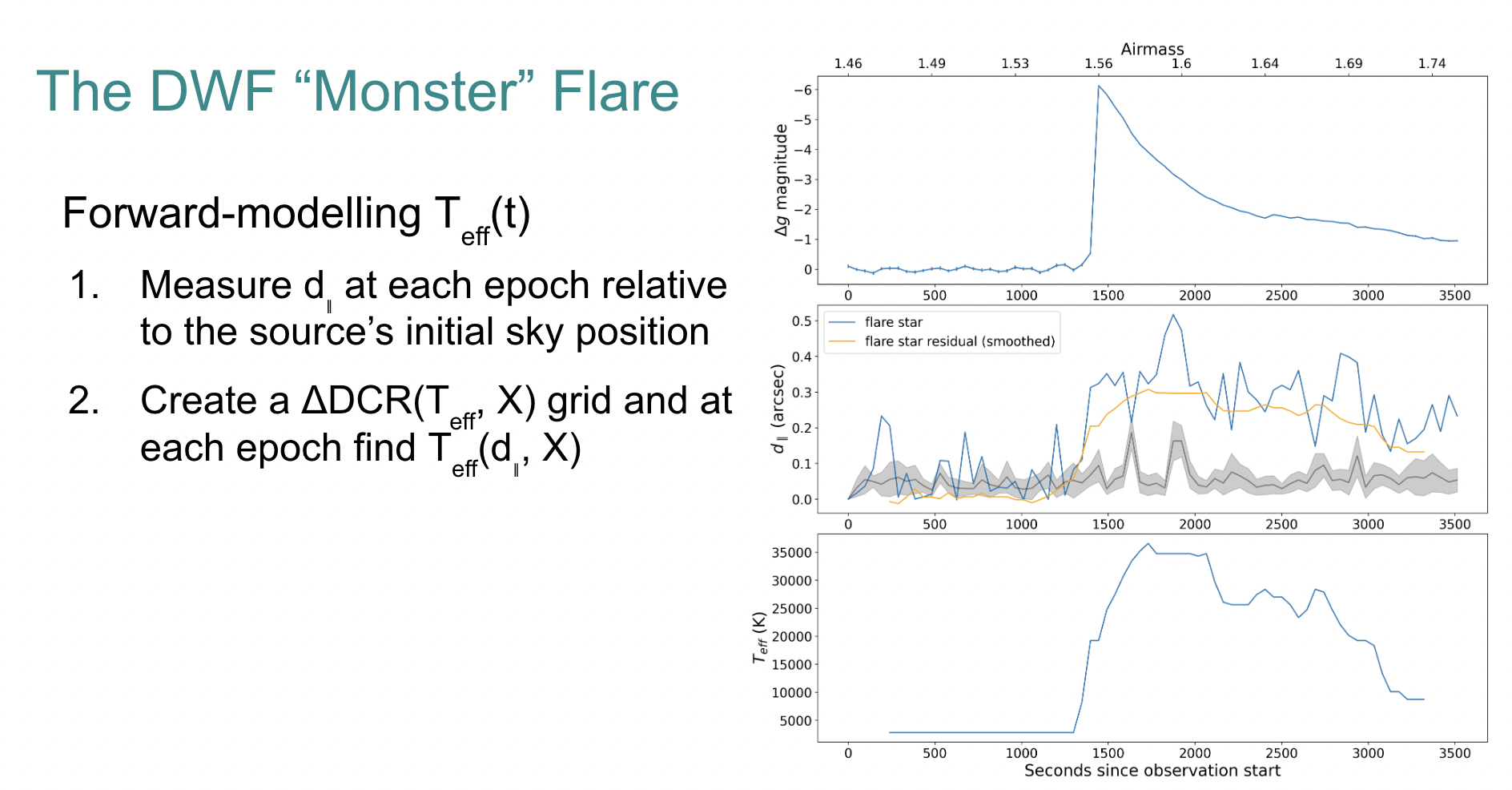 The DWF “Monster” Flare

Forward-modelling $T_{eff}(t)$

1. Measure $d_{\parallel}$ at each epoch relative to the source’s initial sky position

2. Create a $\Delta DCR(T_{eff}, X)$ grid and at each epoch find $T_{eff}(d_{\parallel}, X)$

Airmass
1.46 1.49 1.53 1.56 1.6 1.64 1.69 1.74

$\Delta g$ magnitude
−6 −5 −4 −3 −2 −1 0
0 500 1000 1500 2000 2500 3000 3500

flare star
flare star residual (smoothed)
$d_{\parallel}$ (arcsec)
0.5 0.4 0.3 0.2 0.1 0.0
0 500 1000 1500 2000 2500 3000 3500

$T_{eff}$ (K)
35000 30000 25000 20000 15000 10000 5000
0 500 1000 1500 2000 2500 3000 3500
Seconds since observation start